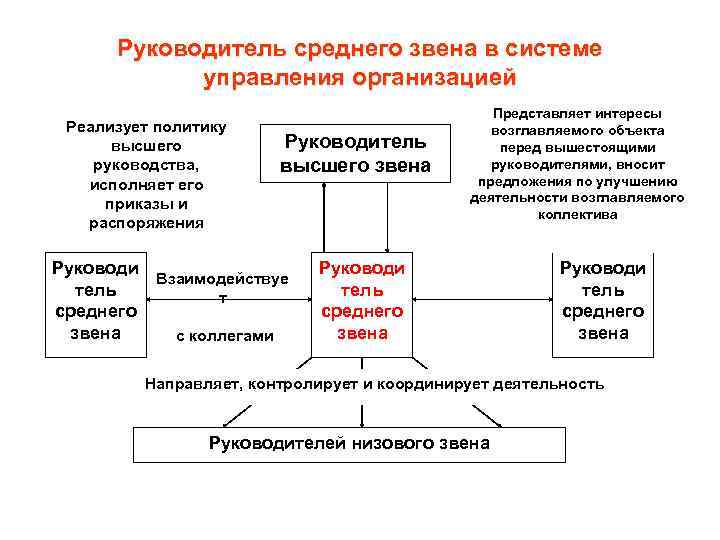 Руководитель среднего звена в системе управления организацией

Реализует политику высшего руководства, исполняет его приказы и распоряжения

Руководитель высшего звена

Представляет интересы возглавляемого объекта перед вышестоящими руководителями, вносит предложения по улучшению деятельности возглавляемого коллектива

Руководи тель среднего звена

Взаимодействуе т

с коллегами

Руководи тель среднего звена

Руководи тель среднего звена

Направляет, контролирует и координирует деятельность

Руководителей низового звена